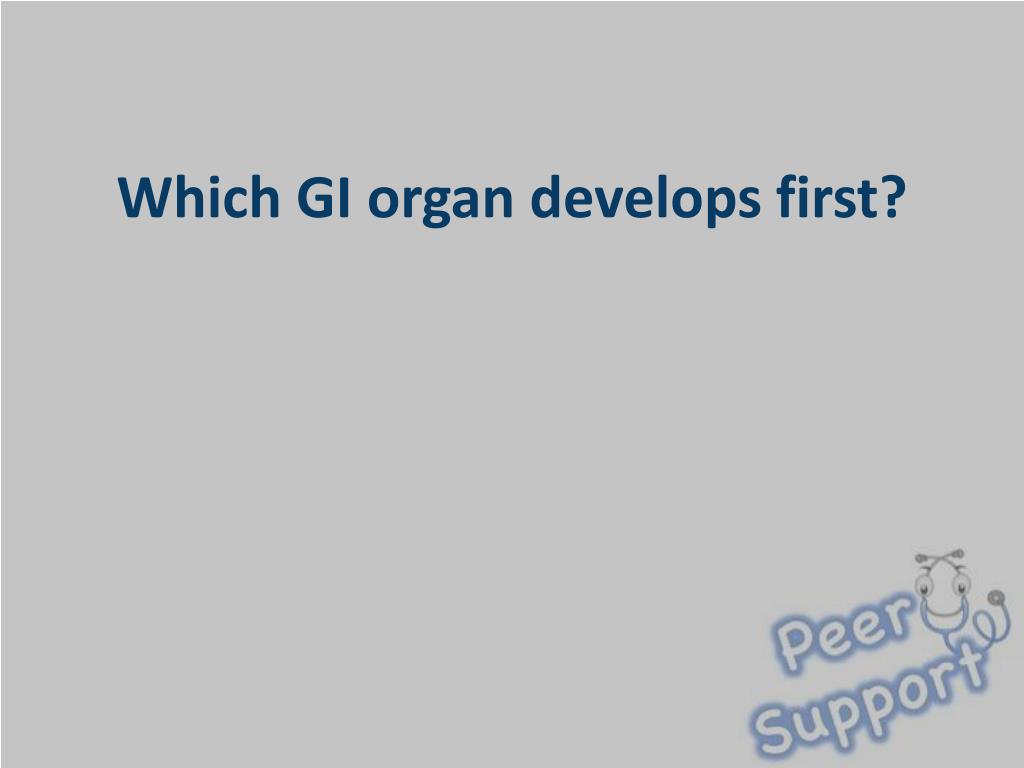 Which GI organ develops first?

Peer
Support